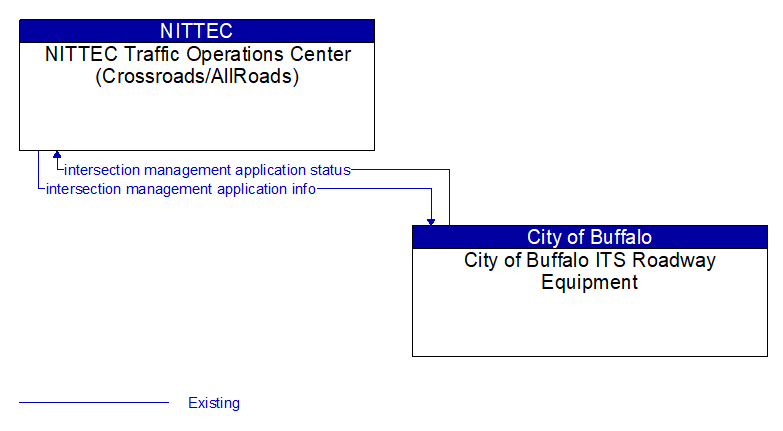 NITTEC
NITTEC Traffic Operations Center (Crossroads/AllRoads)

intersection management application status
intersection management application info

City of Buffalo
City of Buffalo ITS Roadway Equipment

Existing